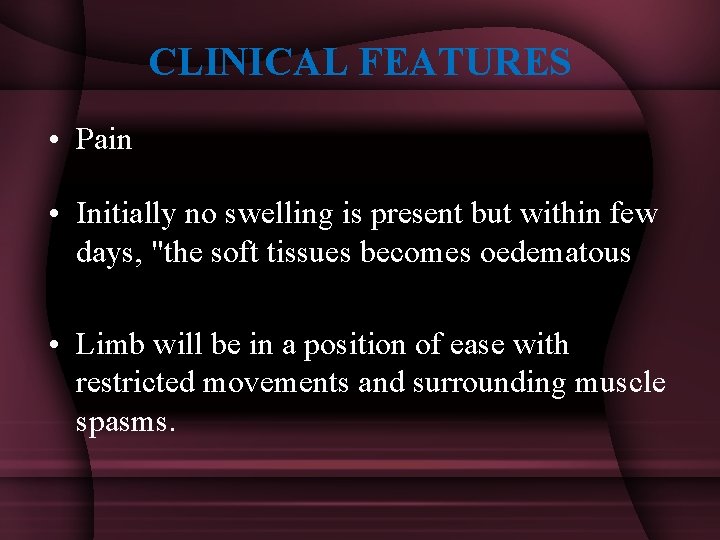 CLINICAL FEATURES

• Pain

• Initially no swelling is present but within few days, "the soft tissues becomes oedematous

• Limb will be in a position of ease with restricted movements and surrounding muscle spasms.